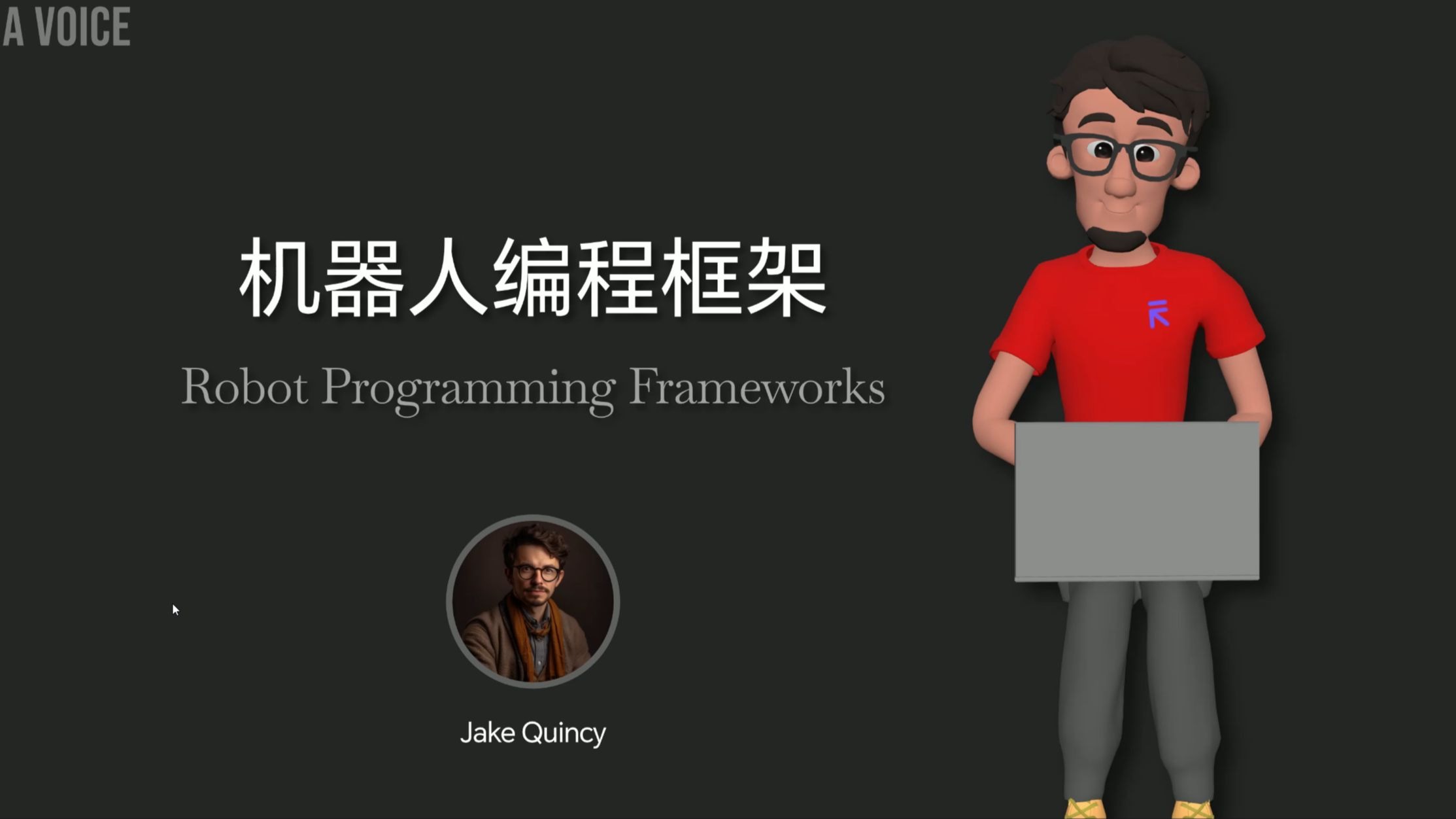 A VOICE

机器人编程框架

Robot Programming Frameworks

Jake Quincy